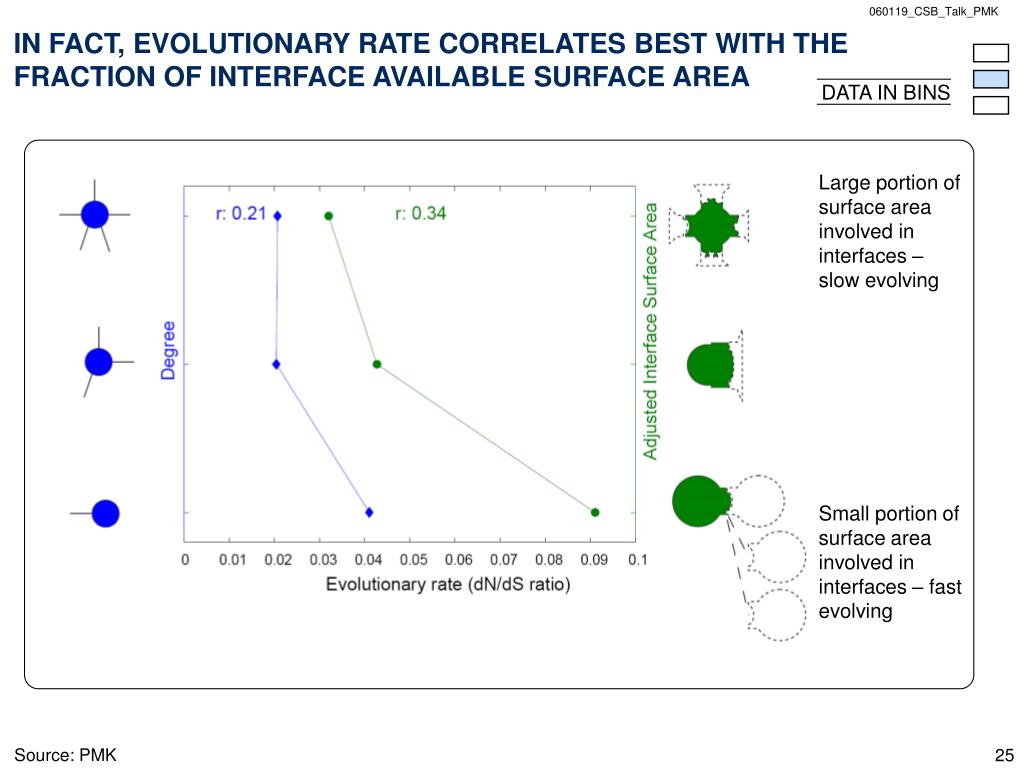 060119_CSB_Talk_PMK

IN FACT, EVOLUTIONARY RATE CORRELATES BEST WITH THE FRACTION OF INTERFACE AVAILABLE SURFACE AREA

DATA IN BINS

r: 0.21

r: 0.34

Degree

Adjusted Interface Surface Area

0 0.01 0.02 0.03 0.04 0.05 0.06 0.07 0.08 0.09 0.1

Evolutionary rate (dN/dS ratio)

Large portion of surface area involved in interfaces – slow evolving

Small portion of surface area involved in interfaces – fast evolving

Source: PMK

25